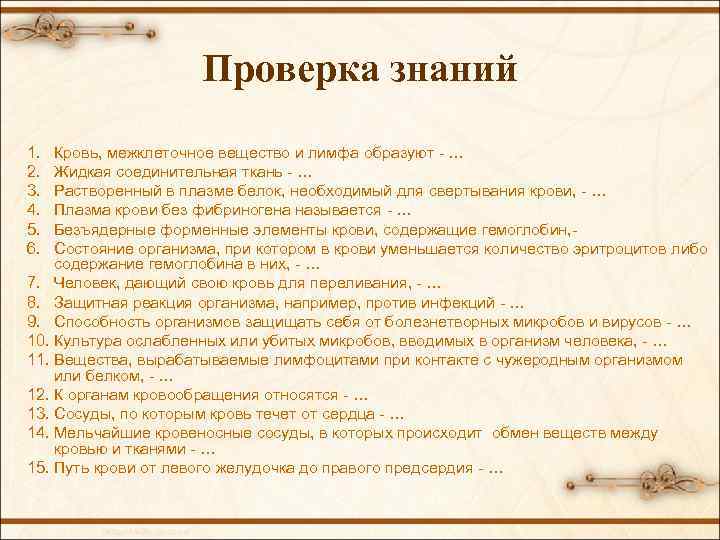 Проверка знаний

1. Кровь, межклеточное вещество и лимфа образуют - …
2. Жидкая соединительная ткань - …
3. Растворенный в плазме белок, необходимый для свертывания крови, - …
4. Плазма крови без фибриногена называется - …
5. Безъядерные форменные элементы крови, содержащие гемоглобин,-
6. Состояние организма, при котором в крови уменьшается количество эритроцитов либо содержание гемоглобина в них, - …
7. Человек, дающий свою кровь для переливания, - …
8. Защитная реакция организма, например, против инфекций - …
9. Способность организмов защищать себя от болезнетворных микробов и вирусов - …
10. Культура ослабленных или убитых микробов, вводимых в организм человека, - …
11. Вещества, вырабатываемые лимфоцитами при контакте с чужеродным организмом или белком, - …
12. К органам кровообращения относятся - …
13. Сосуды, по которым кровь течет от сердца - …
14. Мельчайшие кровеносные сосуды, в которых происходит обмен веществ между кровью и тканями - …
15. Путь крови от левого желудочка до правого предсердия - …